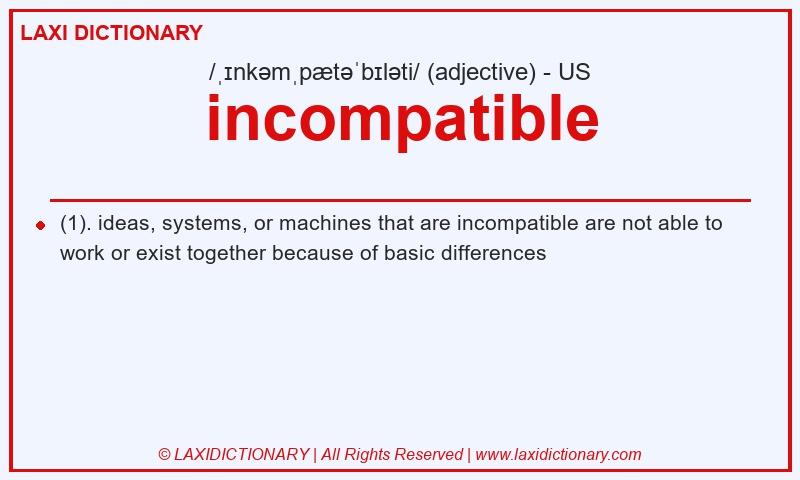 LAXI DICTIONARY

/ˌɪnkəmˌpætəˈbɪləti/ (adjective) - US

incompatible

(1). ideas, systems, or machines that are incompatible are not able to work or exist together because of basic differences

© LAXIDICTIONARY | All Rights Reserved | www.laxidictionary.com